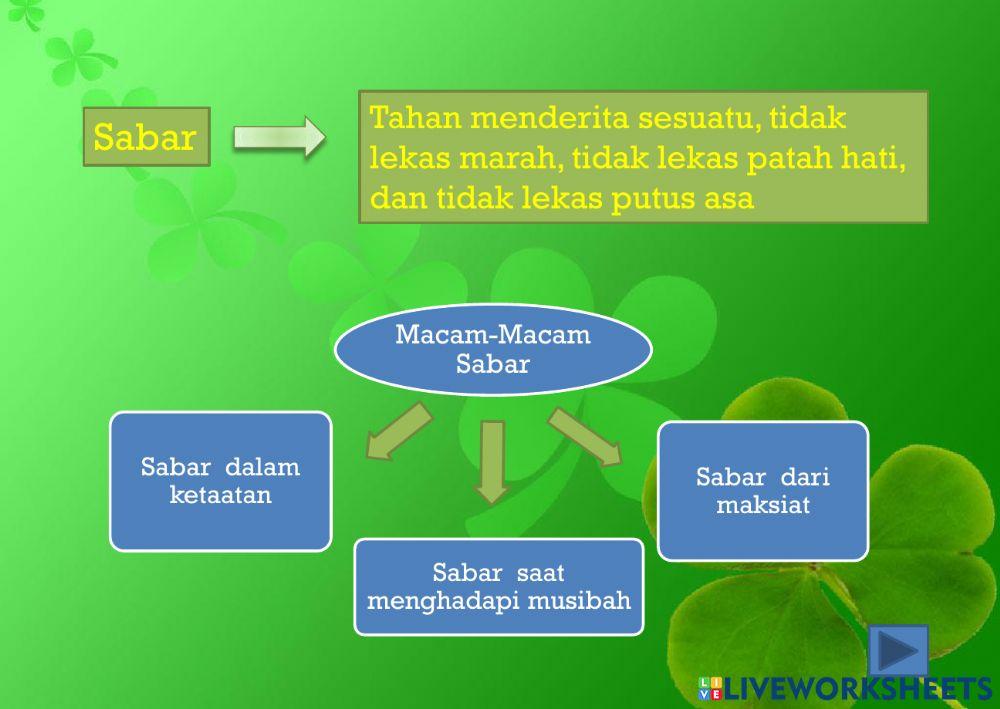 Sabar

Tahan menderita sesuatu, tidak lekas marah, tidak lekas patah hati, dan tidak lekas putus asa

Macam-Macam Sabar

Sabar dalam ketaatan

Sabar saat menghadapi musibah

Sabar dari maksiat

LIVEWORKSHEETS